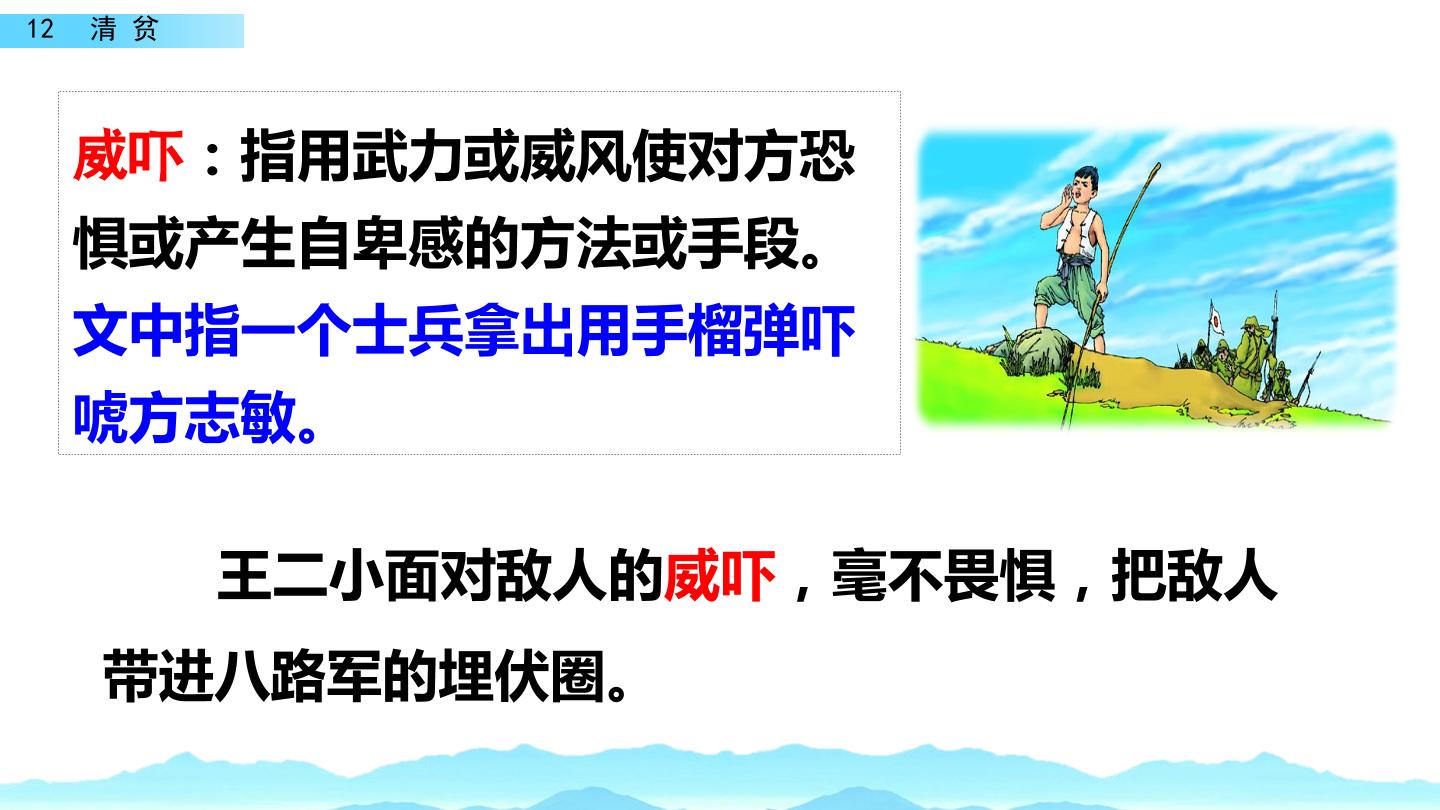 12　清贫

威吓：指用武力或威风使对方恐惧或产生自卑感的方法或手段。文中指一个士兵拿出用手榴弹吓唬方志敏。

王二小面对敌人的威吓，毫不畏惧，把敌人带进八路军的埋伏圈。